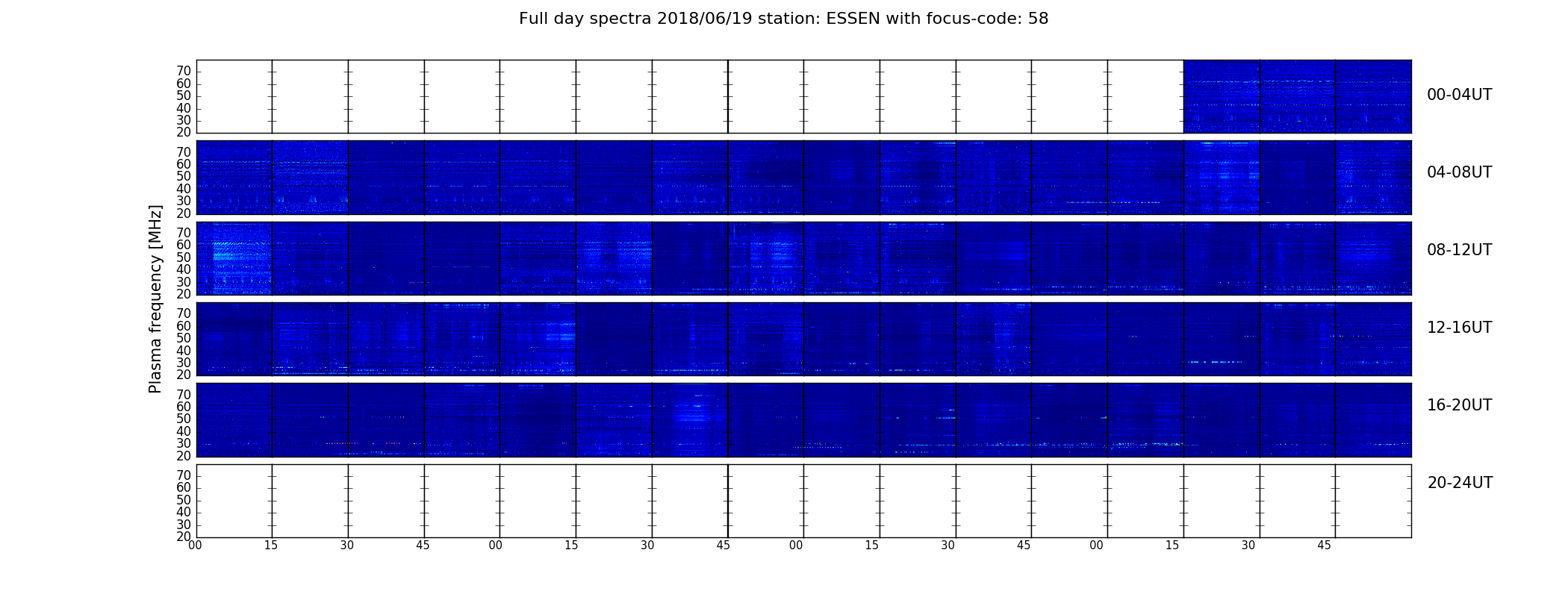 Full day spectra 2018/06/19 station: ESSEN with focus-code: 58

Plasma frequency [MHz]

70
60
50
40
30
20

00-04UT

70
60
50
40
30
20

04-08UT

70
60
50
40
30
20

08-12UT

70
60
50
40
30
20

12-16UT

70
60
50
40
30
20

16-20UT

70
60
50
40
30
20

20-24UT

00 15 30 45 00 15 30 45 00 15 30 45 00 15 30 45